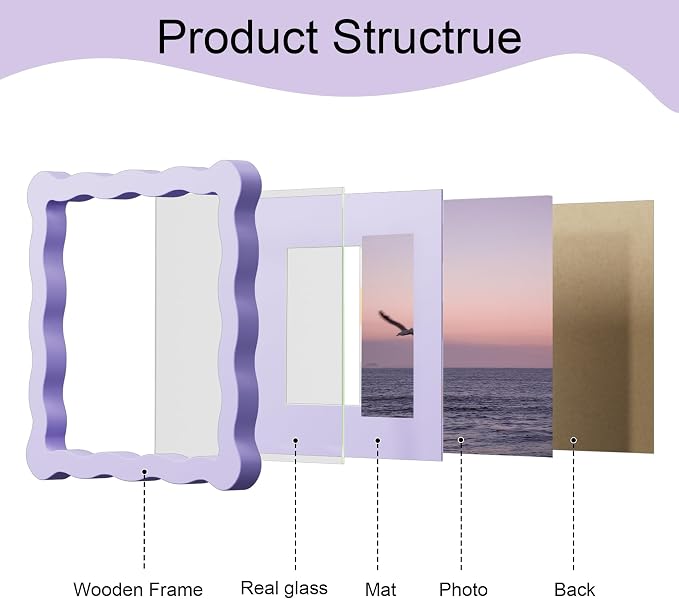 Product Structrue

Wooden Frame
Real glass
Mat
Photo
Back